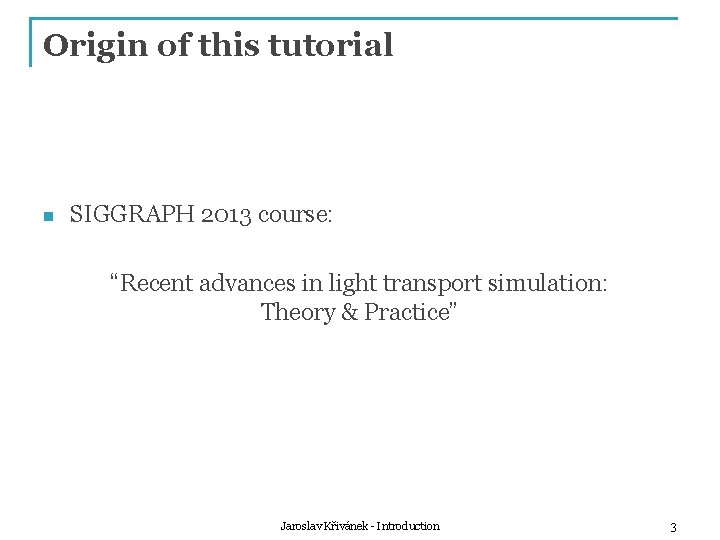 Origin of this tutorial

SIGGRAPH 2013 course:

“Recent advances in light transport simulation: Theory & Practice”

Jaroslav Křivánek - Introduction

3